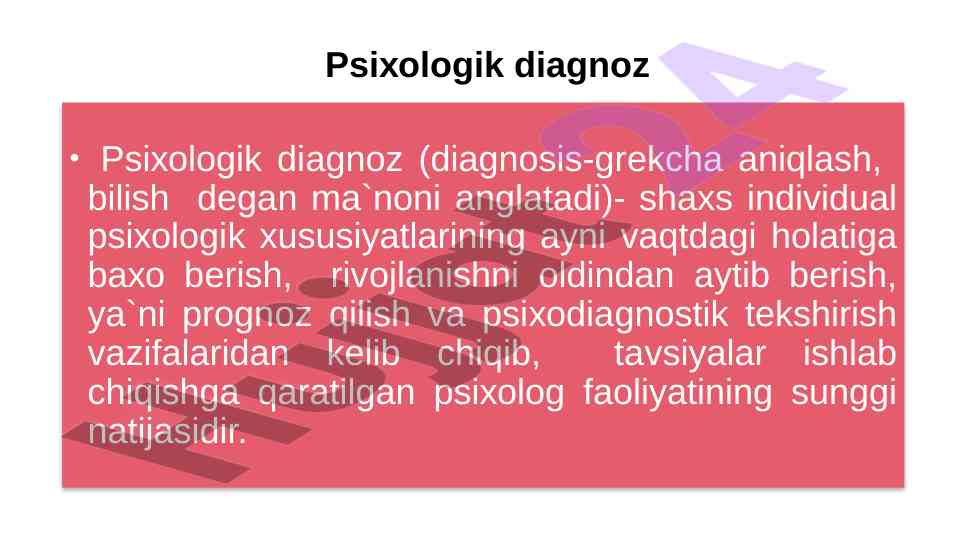 Psixologik diagnoz

• Psixologik diagnoz (diagnosis-grekcha aniqlash, bilish degan ma`noni anglatadi)- shaxs individual psixologik xususiyatlarining ayni vaqtdagi holatiga baxo berish, rivojlanishni oldindan aytib berish, ya`ni prognoz qilish va psixodiagnostik tekshirish vazifalaridan kelib chiqib, tavsiyalar ishlab chiqishga qaratilgan psixolog faoliyatining sunggi natijasidir.

hujjat24